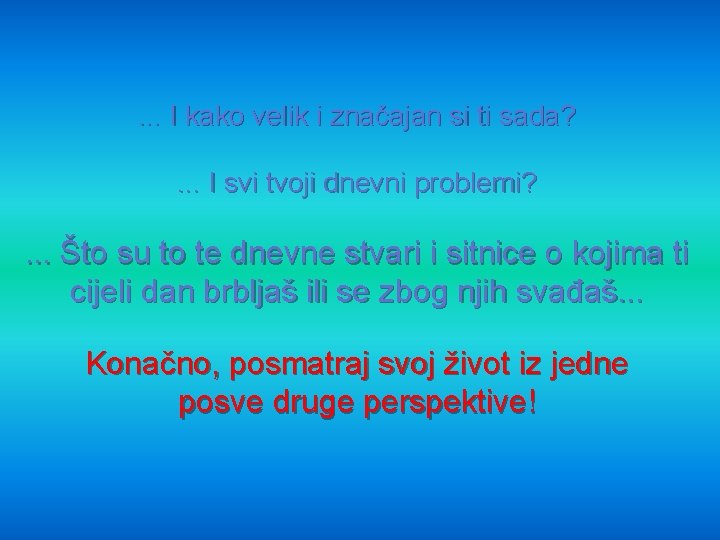 ... I kako velik i značajan si ti sada?

... I svi tvoji dnevni problemi?

... Što su to te dnevne stvari i sitnice o kojima ti cijeli dan brbljaš ili se zbog njih svađaš...

Konačno, posmatraj svoj život iz jedne posve druge perspektive!